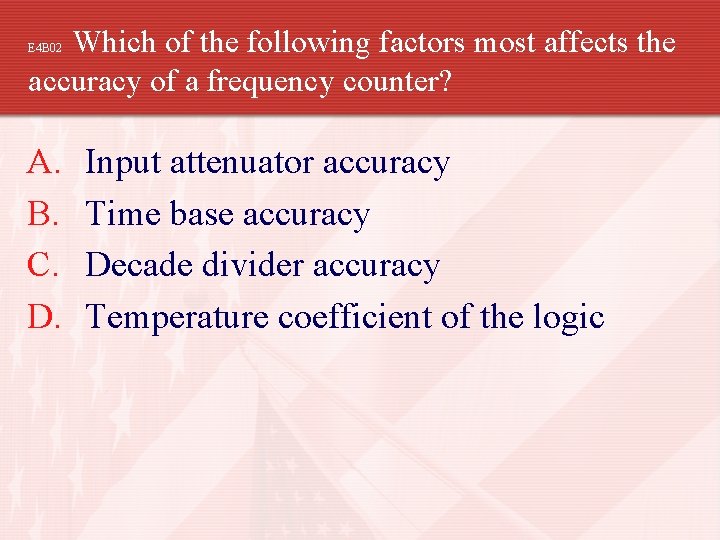 E4B02 Which of the following factors most affects the accuracy of a frequency counter?

A. Input attenuator accuracy
B. Time base accuracy
C. Decade divider accuracy
D. Temperature coefficient of the logic